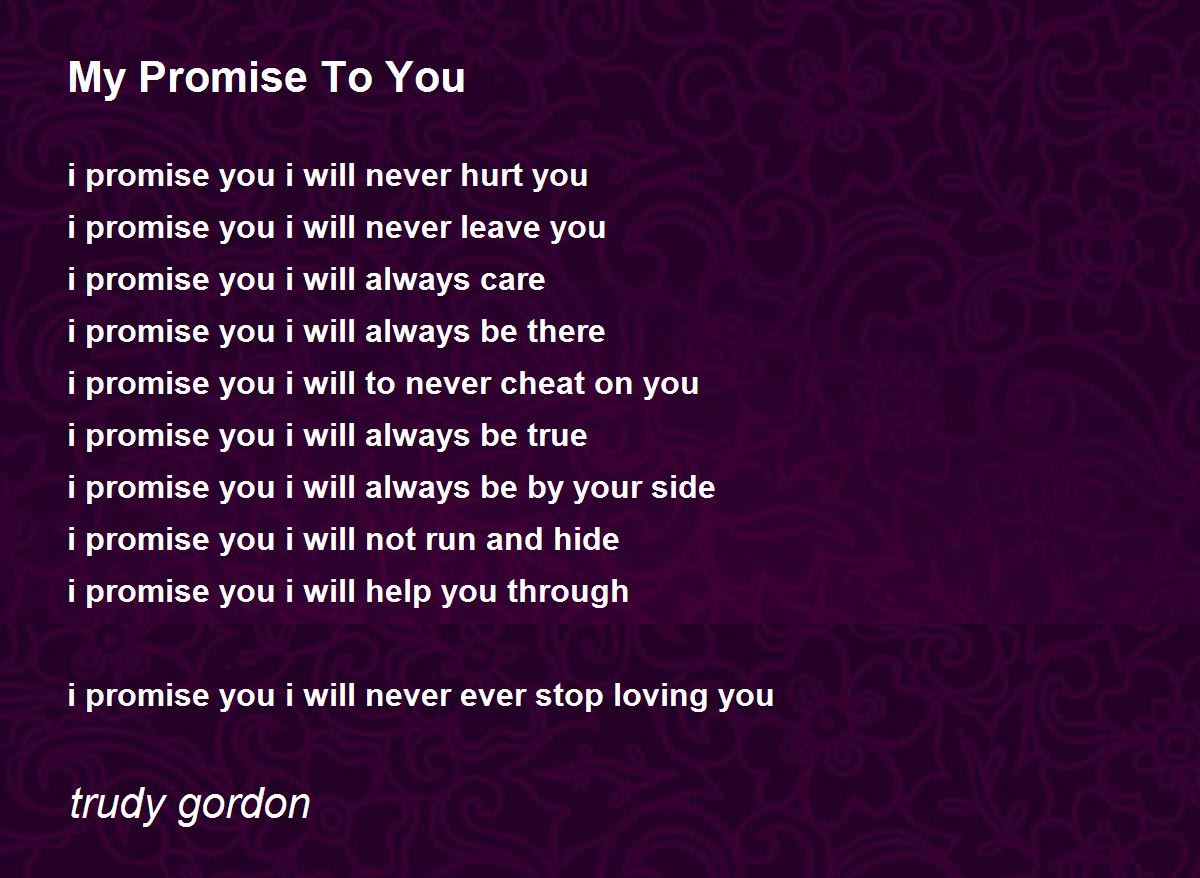 My Promise To You

i promise you i will never hurt you
i promise you i will never leave you
i promise you i will always care
i promise you i will always be there
i promise you i will to never cheat on you
i promise you i will always be true
i promise you i will always be by your side
i promise you i will not run and hide
i promise you i will help you through

i promise you i will never ever stop loving you

trudy gordon